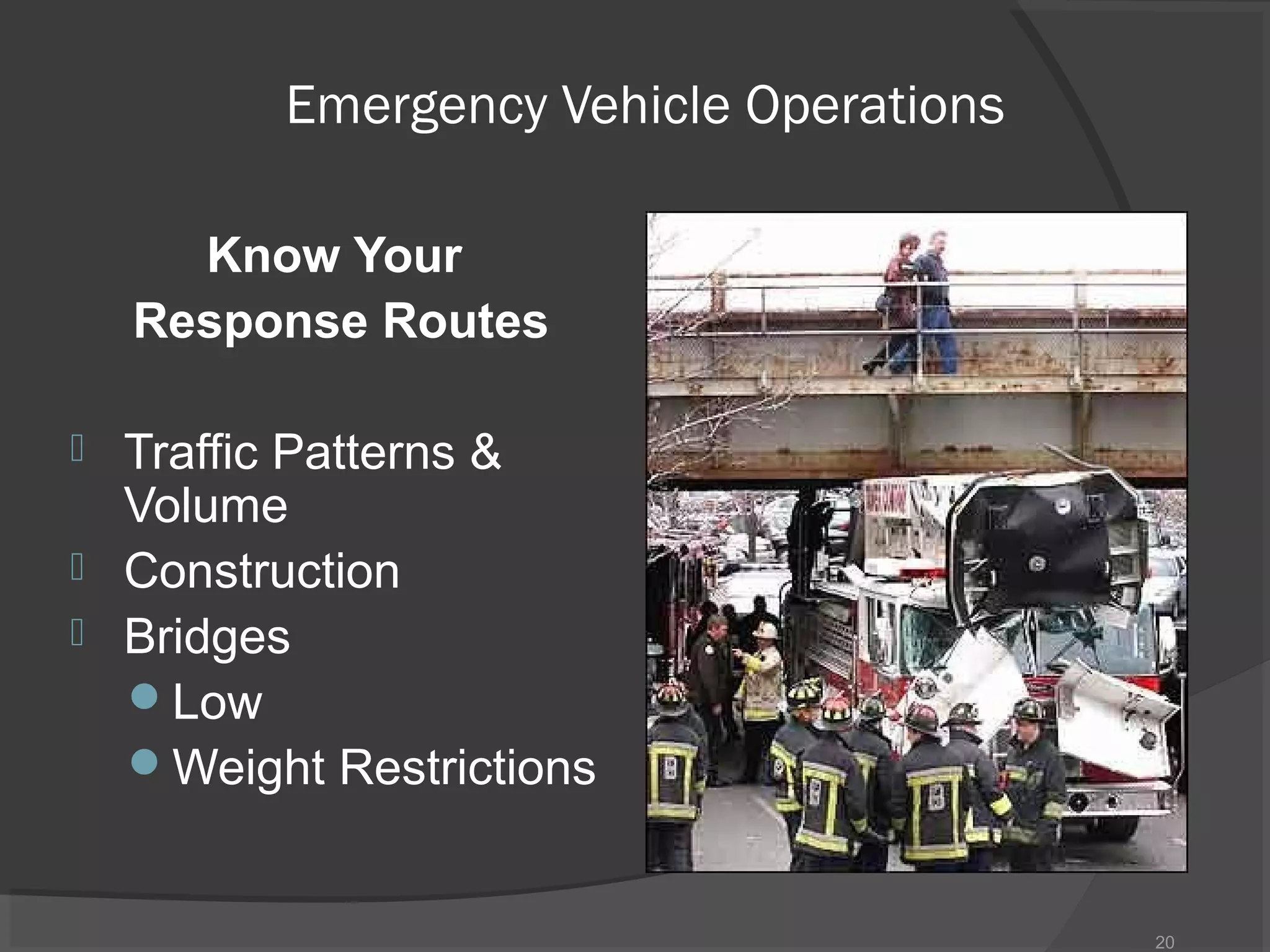 Emergency Vehicle Operations

Know Your Response Routes

Traffic Patterns & Volume
Construction
Bridges
Low
Weight Restrictions

20